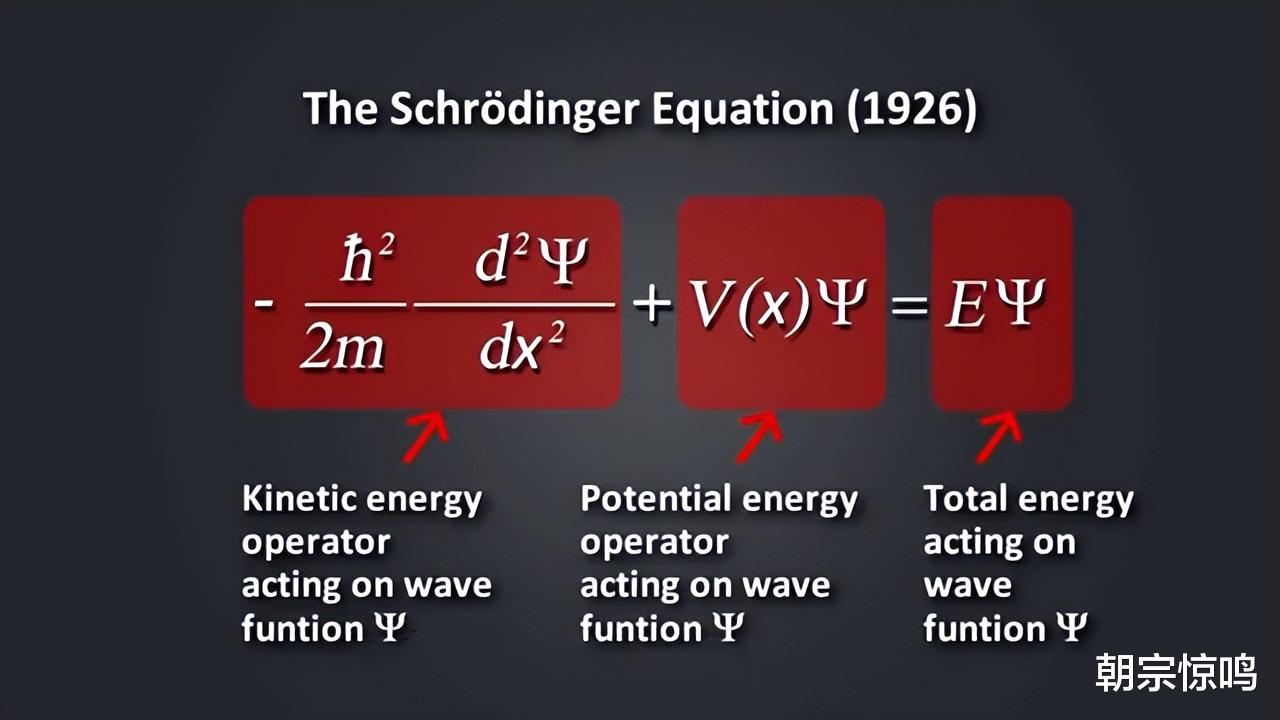 The Schrödinger Equation (1926)

$-\frac{\hbar^2}{2m}\frac{d^2\Psi}{dx^2} + V(x)\Psi = E\Psi$

Kinetic energy operator acting on wave funtion $\Psi$

Potential energy operator acting on wave funtion $\Psi$

Total energy acting on wave funtion $\Psi$

朝宗惊鸣